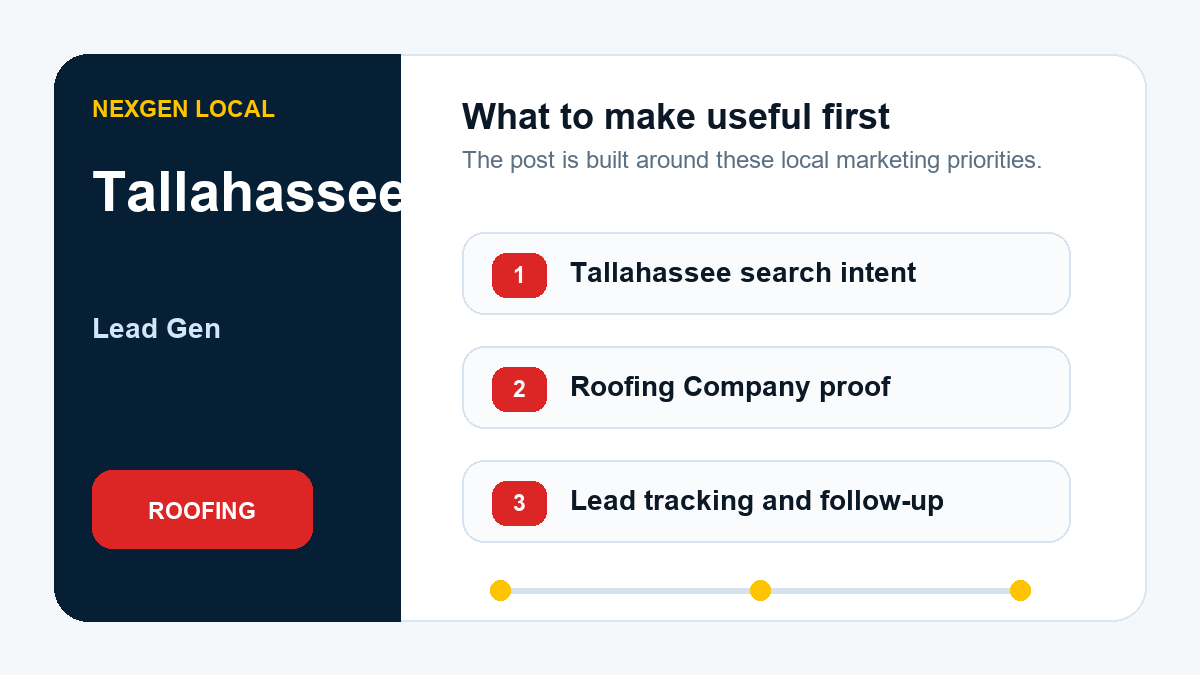 NEXGEN LOCAL

Tallahassee

Lead Gen

ROOFING

What to make useful first

The post is built around these local marketing priorities.

1 Tallahassee search intent

2 Roofing Company proof

3 Lead tracking and follow-up